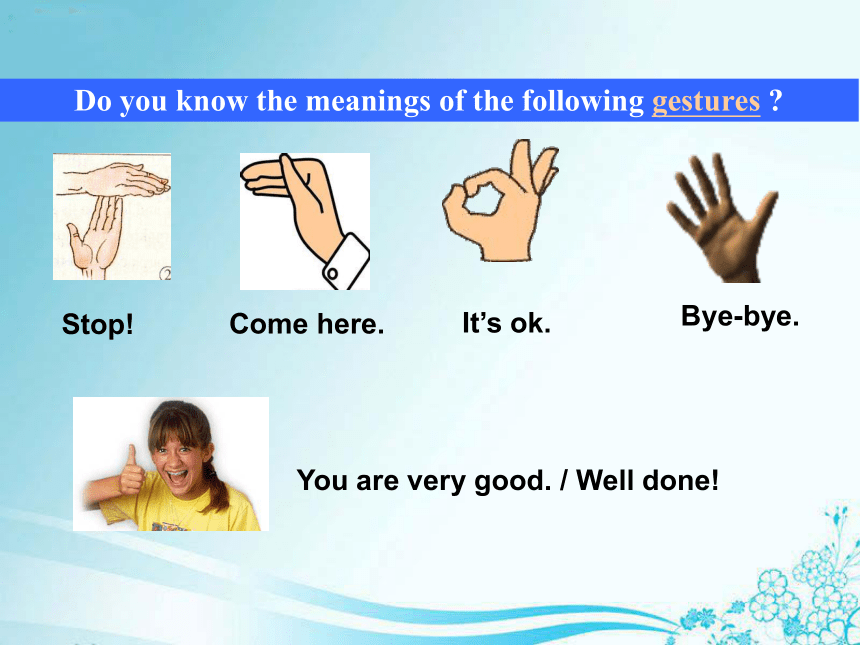 Do you know the meanings of the following gestures ?

2

Stop!

Come here.

It's ok.

Bye-bye.

You are very good. / Well done!